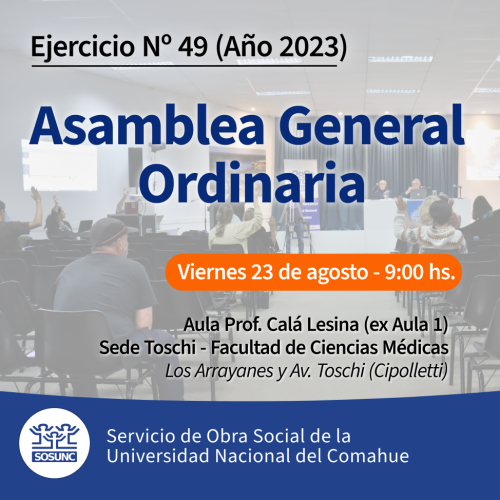 Ejercicio Nº 49 (Año 2023)

Asamblea General Ordinaria

Viernes 23 de agosto - 9:00 hs.

Aula Prof. Calá Lesina (ex Aula 1)
Sede Toschi - Facultad de Ciencias Médicas
Los Arrayanes y Av. Toschi (Cipolletti)

SOSUNC

Servicio de Obra Social de la Universidad Nacional del Comahue